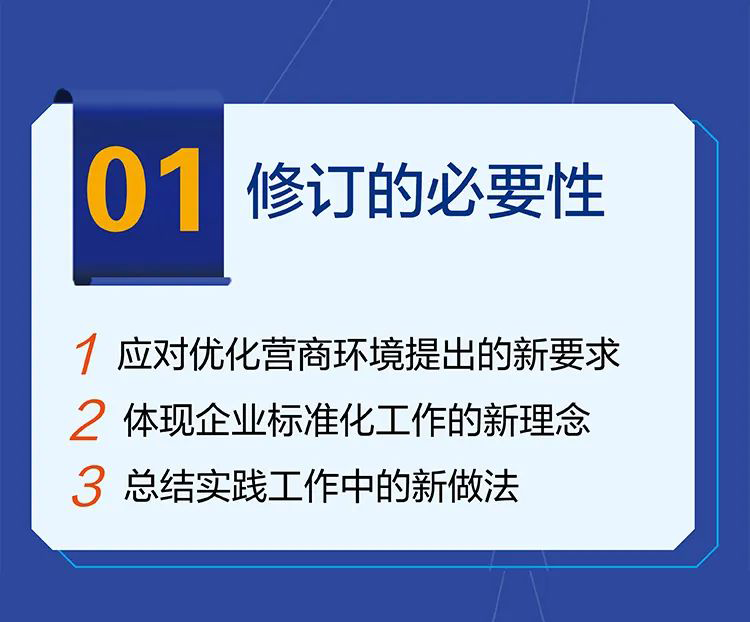 01 修订的必要性

1 应对优化营商环境提出的新要求

2 体现企业标准化工作的新理念

3 总结实践工作中的新做法